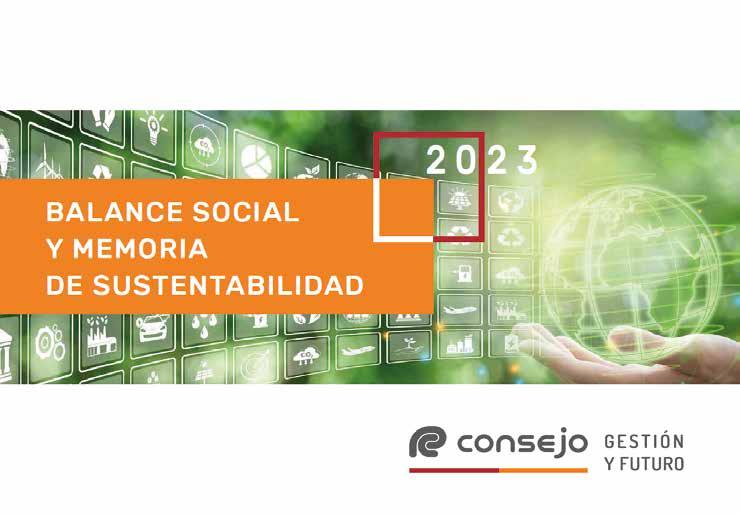 2023

BALANCE SOCIAL
Y MEMORIA
DE SUSTENTABILIDAD

consejo GESTIÓN Y FUTURO